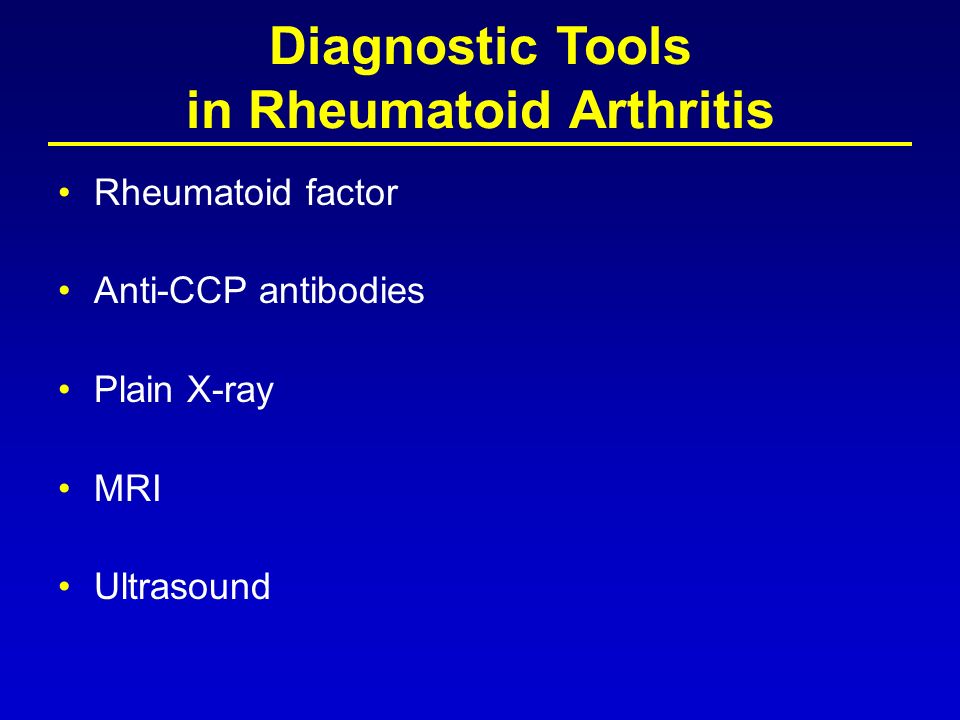 Diagnostic Tools
in Rheumatoid Arthritis

• Rheumatoid factor

• Anti-CCP antibodies

• Plain X-ray

• MRI

• Ultrasound